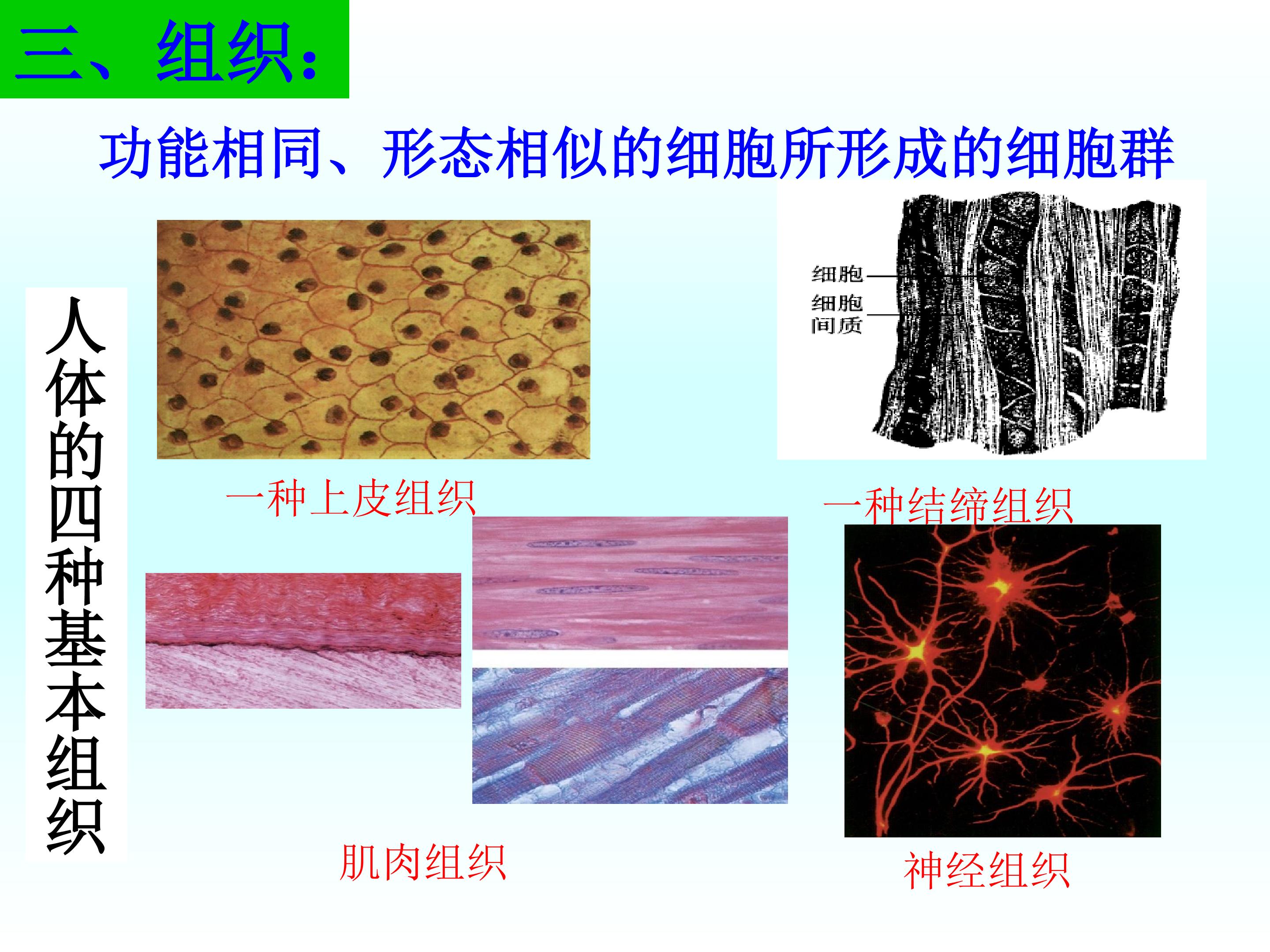 三、组织：

功能相同、形态相似的细胞所形成的细胞群

人体的四种基本组织

细胞
细胞间质

一种上皮组织

一种结缔组织

肌肉组织

神经组织